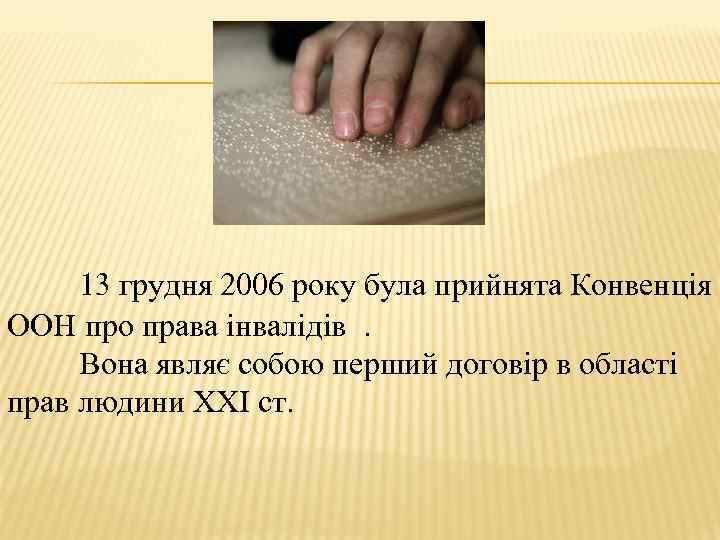 13 грудня 2006 року була прийнята Конвенція ООН про права інвалідів .

Вона являє собою перший договір в області прав людини XXI ст.